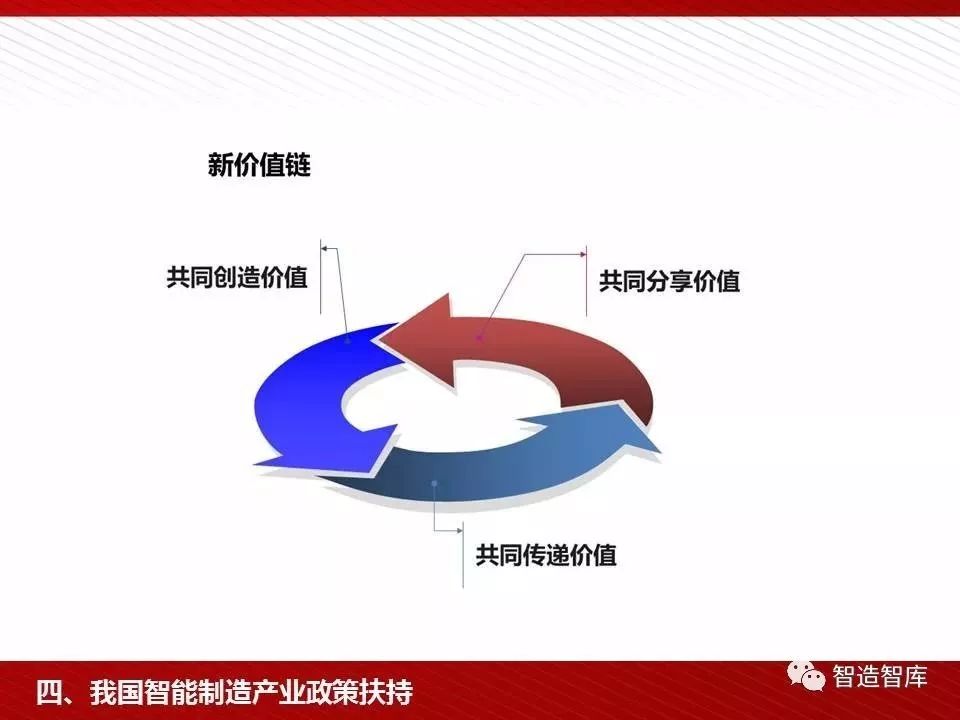 新价值链

共同创造价值

共同分享价值

共同传递价值

四、我国智能制造产业政策扶持

智造智库